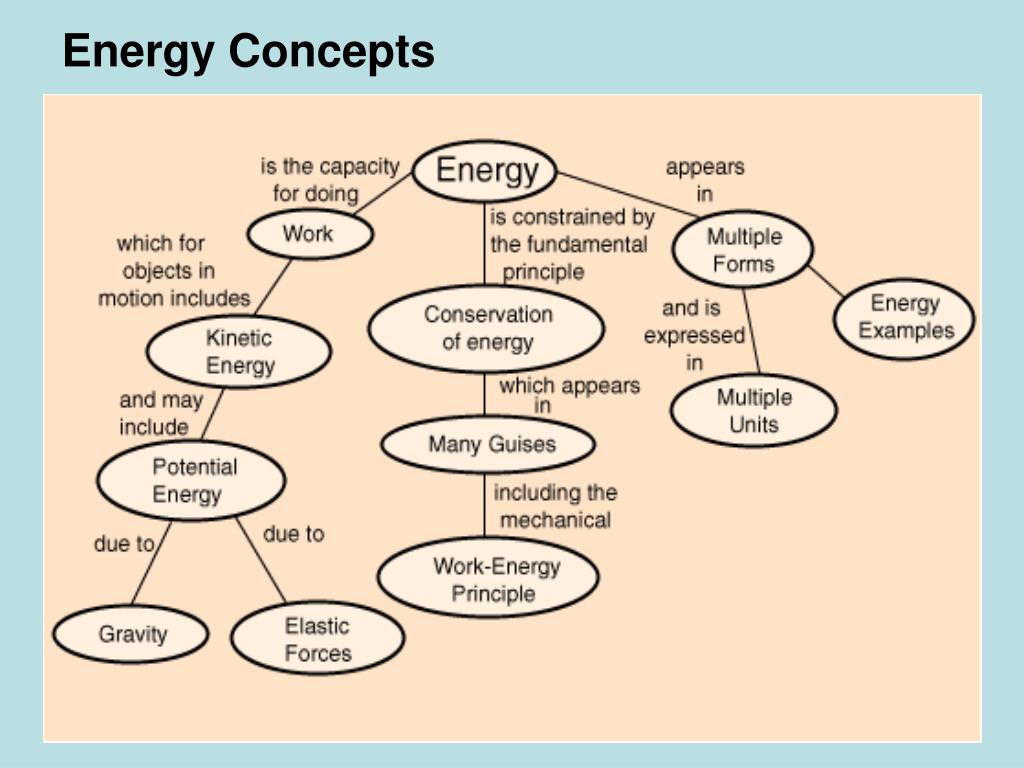 Energy Concepts

Energy

is the capacity for doing

Work

which for objects in motion includes

Kinetic Energy

and may include

Potential Energy

due to

Gravity

due to

Elastic Forces

is constrained by the fundamental principle

Conservation of energy

which appears in

Many Guises

including the mechanical

Work-Energy Principle

appears in

Multiple Forms

Energy Examples

and is expressed in

Multiple Units